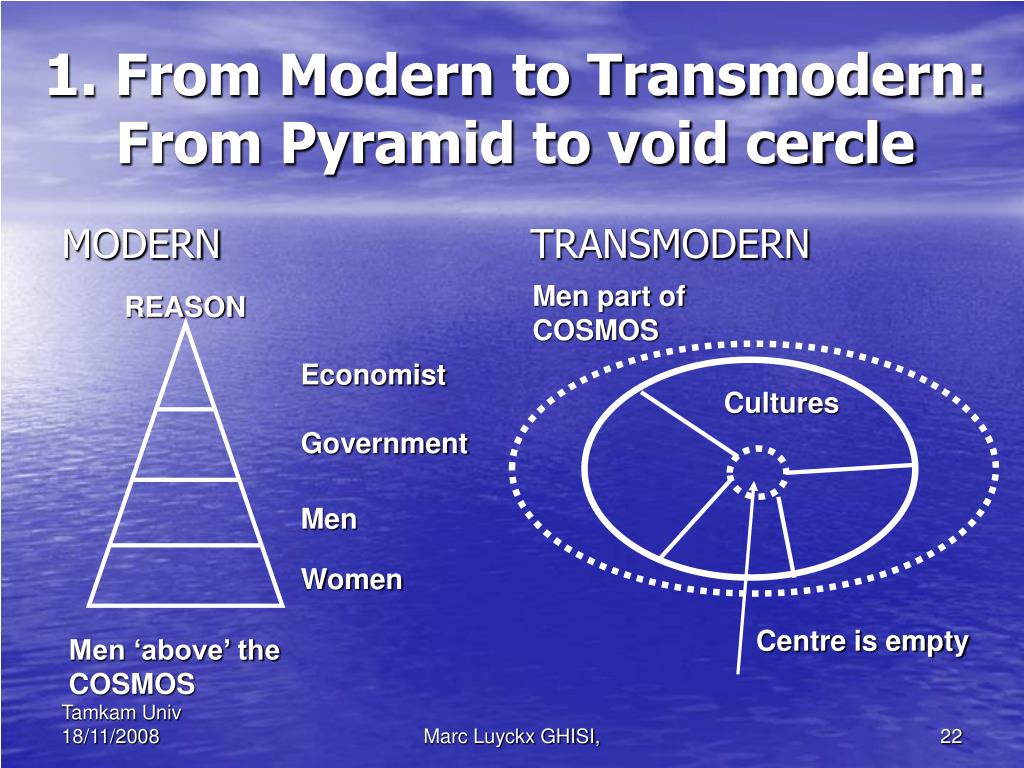 1. From Modern to Transmodern: From Pyramid to void cercle

MODERN

REASON

Economist

Government

Men

Women

Men ‘above’ the COSMOS

TRANSMODERN

Men part of COSMOS

Cultures

Centre is empty

Tamkam Univ 18/11/2008

Marc Luyckx GHISI,

22